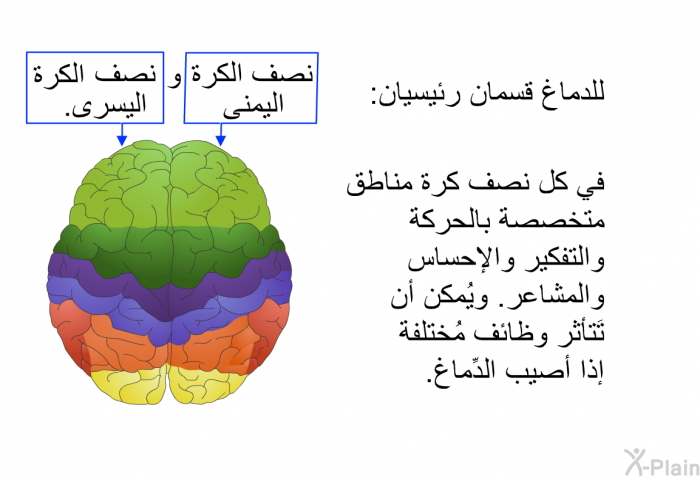 للدماغ قسمان رئيسيان:

نصف الكرة اليمنى

و

نصف الكرة اليسرى.

في كل نصف كرة مناطق متخصصة بالحركة والتفكير والإحساس والمشاعر. ويُمكن أن تَتأثر وظائف مُختلفة إذا أصيب الدِّماغ.

X-Plain